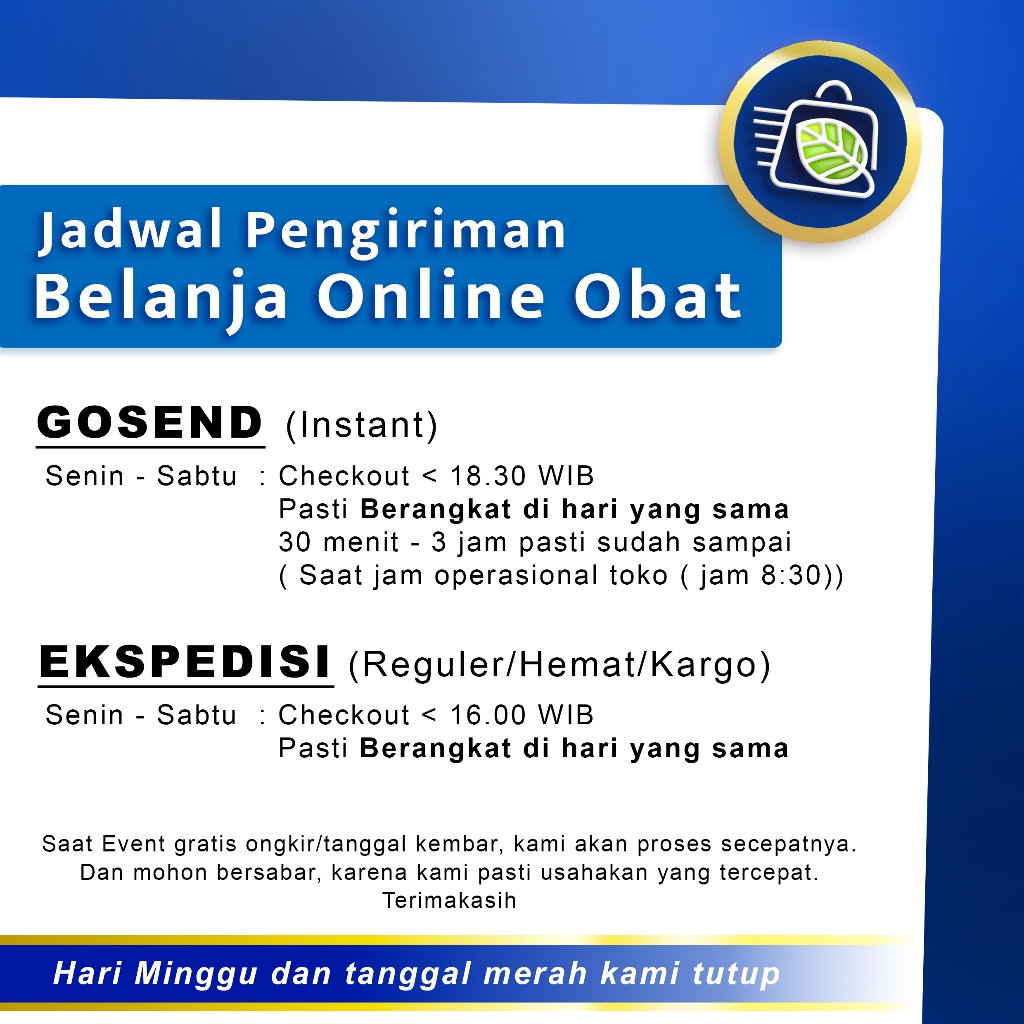 Jadwal Pengiriman
Belanja Online Obat

GOSEND (Instant)

Senin - Sabtu : Checkout < 18.30 WIB
Pasti Berangkat di hari yang sama
30 menit - 3 jam pasti sudah sampai
( Saat jam operasional toko ( jam 8:30))

EKSPEDISI (Reguler/Hemat/Kargo)

Senin - Sabtu : Checkout < 16.00 WIB
Pasti Berangkat di hari yang sama

Saat Event gratis ongkir/tanggal kembar, kami akan proses secepatnya.
Dan mohon bersabar, karena kami pasti usahakan yang tercepat.
Terimakasih

Hari Minggu dan tanggal merah kami tutup